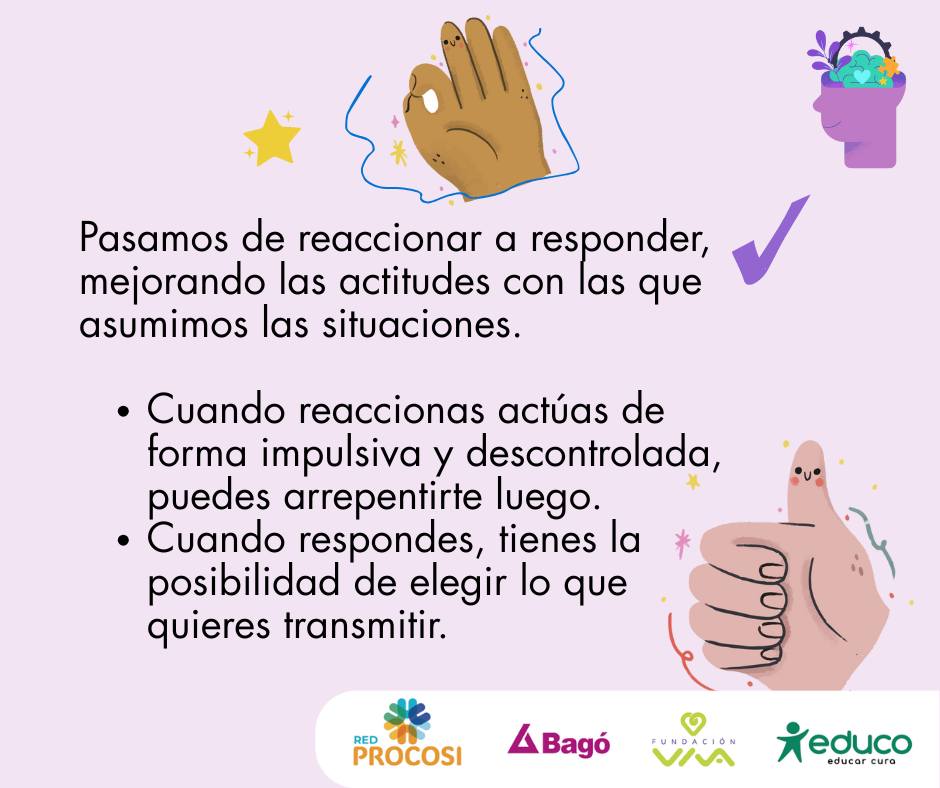 Pasamos de reaccionar a responder, mejorando las actitudes con las que asumimos las situaciones.

• Cuando reaccionas actúas de forma impulsiva y descontrolada, puedes arrepentirte luego.
• Cuando respondes, tienes la posibilidad de elegir lo que quieres transmitir.

RED PROCOSI

Bagó

FUNDACIÓN VIVA

educo
educar cura